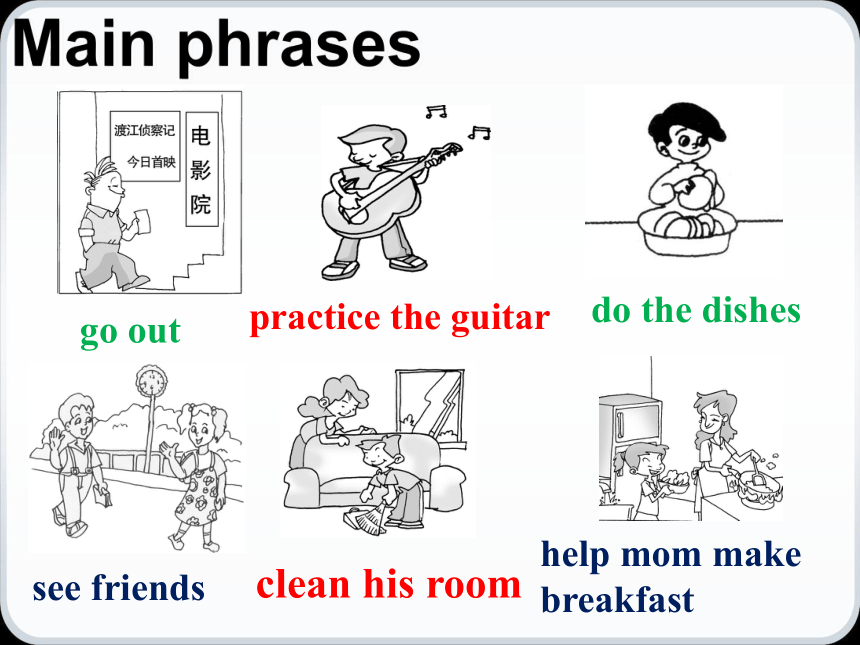 Main phrases

渡江侦察记
今日首映

电影院

go out

practice the guitar

do the dishes

see friends

clean his room

help mom make breakfast